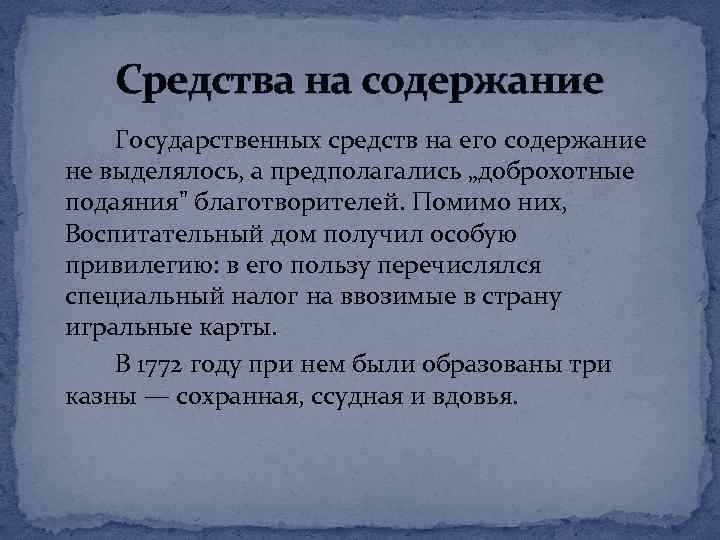 Средства на содержание

Государственных средств на его содержание не выделялось, а предполагались „доброхотные подаяния" благотворителей. Помимо них, Воспитательный дом получил особую привилегию: в его пользу перечислялся специальный налог на ввозимые в страну игральные карты.

В 1772 году при нем были образованы три казны — сохранная, ссудная и вдовья.